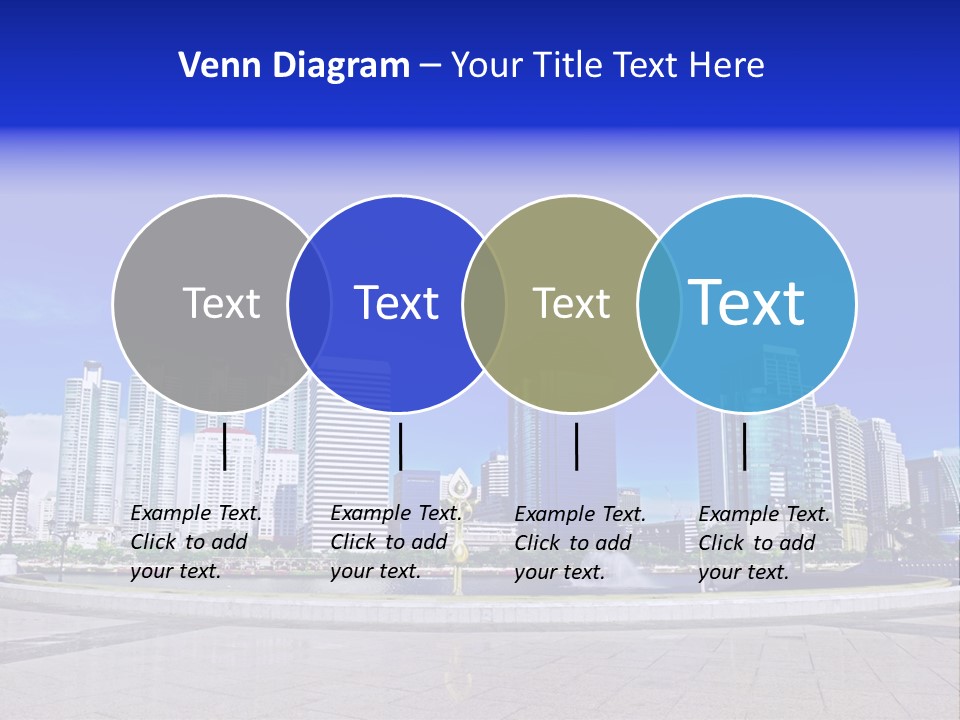 Venn Diagram – Your Title Text Here

Text

Text

Text

Text

Example Text. Click to add your text.

Example Text. Click to add your text.

Example Text. Click to add your text.

Example Text. Click to add your text.